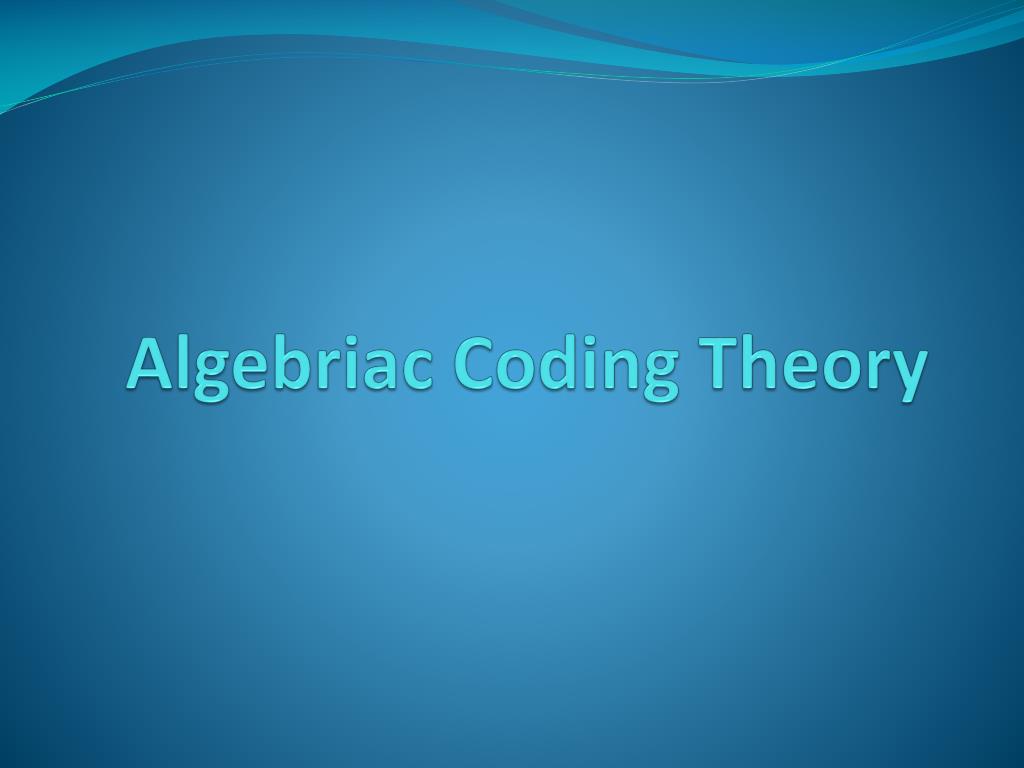 Algebriac Coding Theory